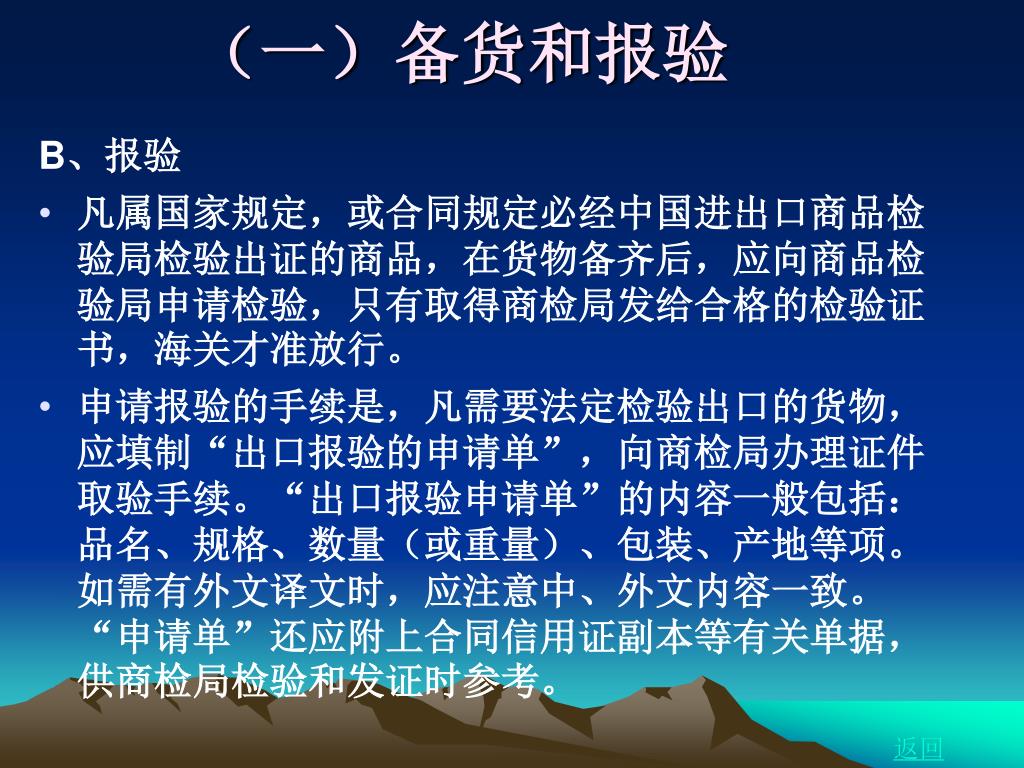 （一）备货和报验

B、报验

• 凡属国家规定，或合同规定必经中国进出口商品检验局检验出证的商品，在货物备齐后，应向商品检验局申请检验，只有取得商检局发给合格的检验证书，海关才准放行。

• 申请报验的手续是，凡需要法定检验出口的货物，应填制“出口报验的申请单”，向商检局办理证件取验手续。“出口报验申请单”的内容一般包括：品名、规格、数量（或重量）、包装、产地等项。如需有外文译文时，应注意中、外文内容一致。“申请单”还应附上合同信用证副本等有关单据，供商检局检验和发证时参考。

返回